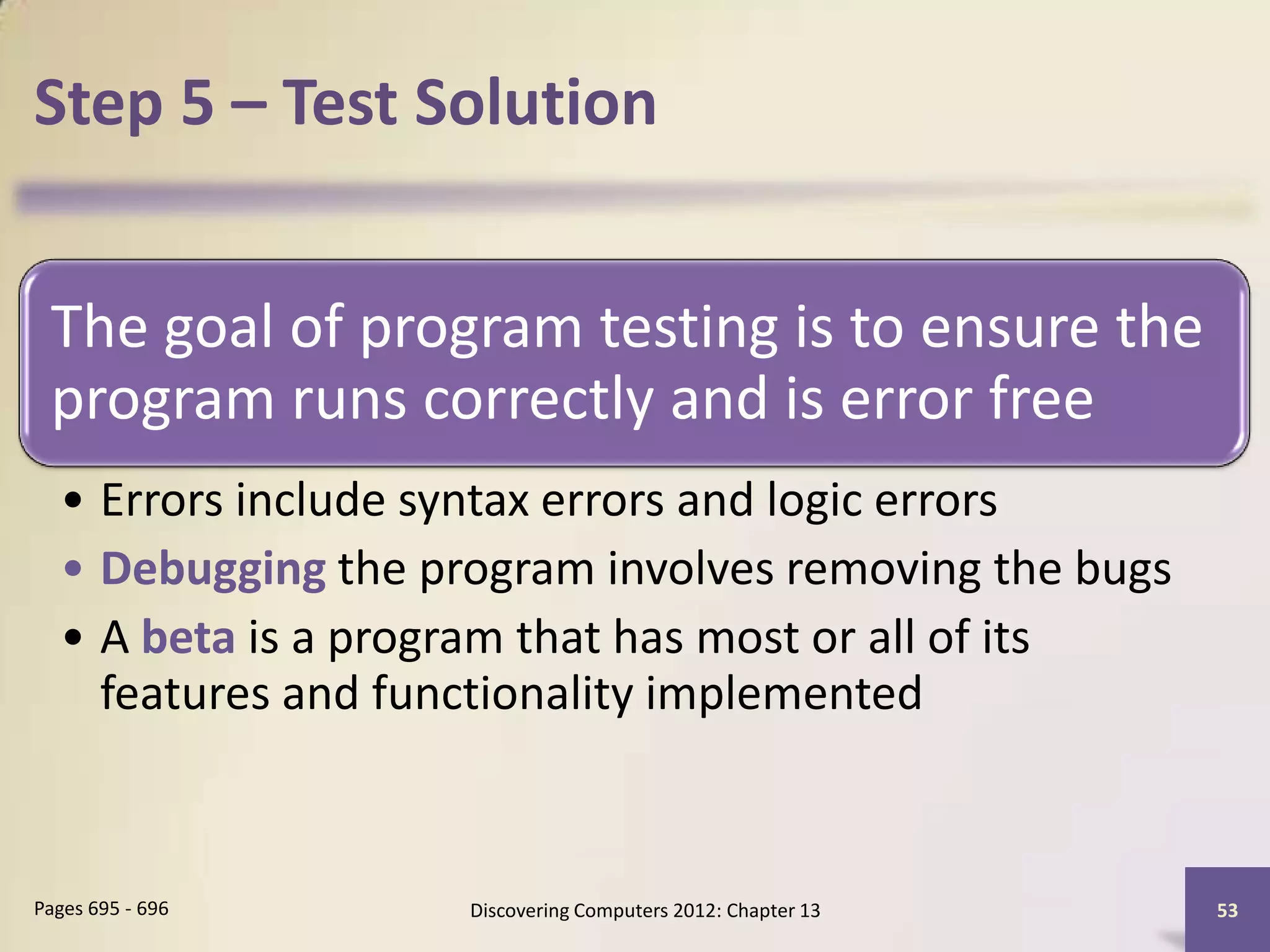 Step 5 – Test Solution

The goal of program testing is to ensure the program runs correctly and is error free

• Errors include syntax errors and logic errors
• Debugging the program involves removing the bugs
• A beta is a program that has most or all of its features and functionality implemented

Pages 695 - 696

Discovering Computers 2012: Chapter 13

53